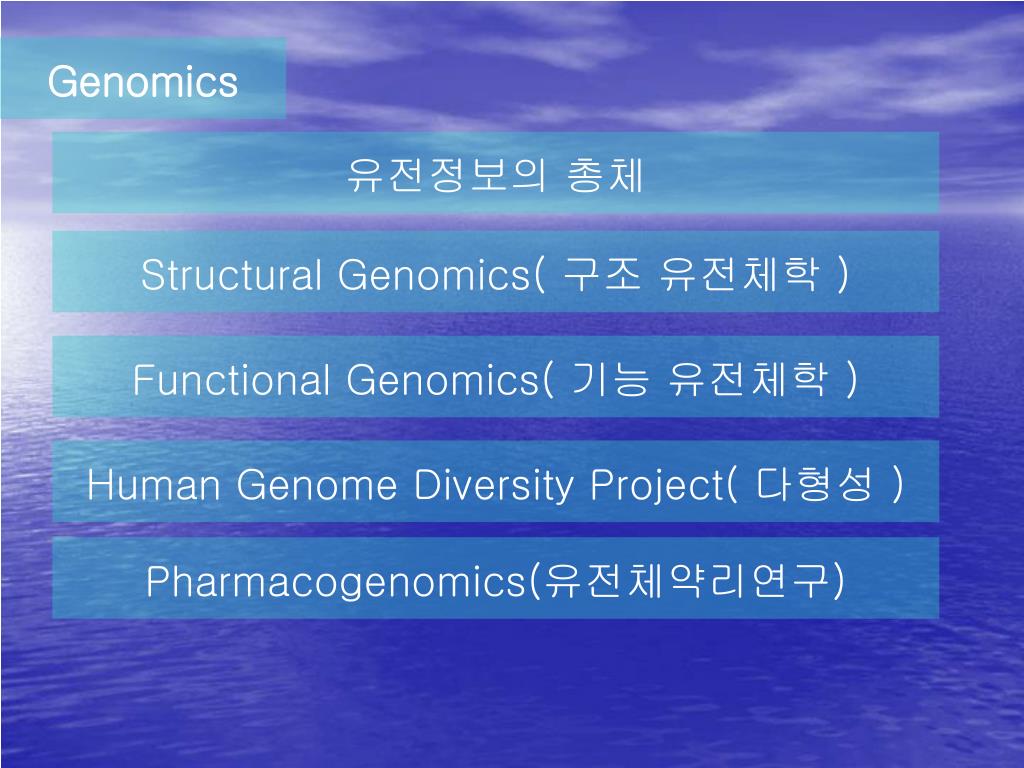 Genomics

유전정보의 총체

Structural Genomics( 구조 유전체학 )

Functional Genomics( 기능 유전체학 )

Human Genome Diversity Project( 다형성 )

Pharmacogenomics(유전체약리연구)